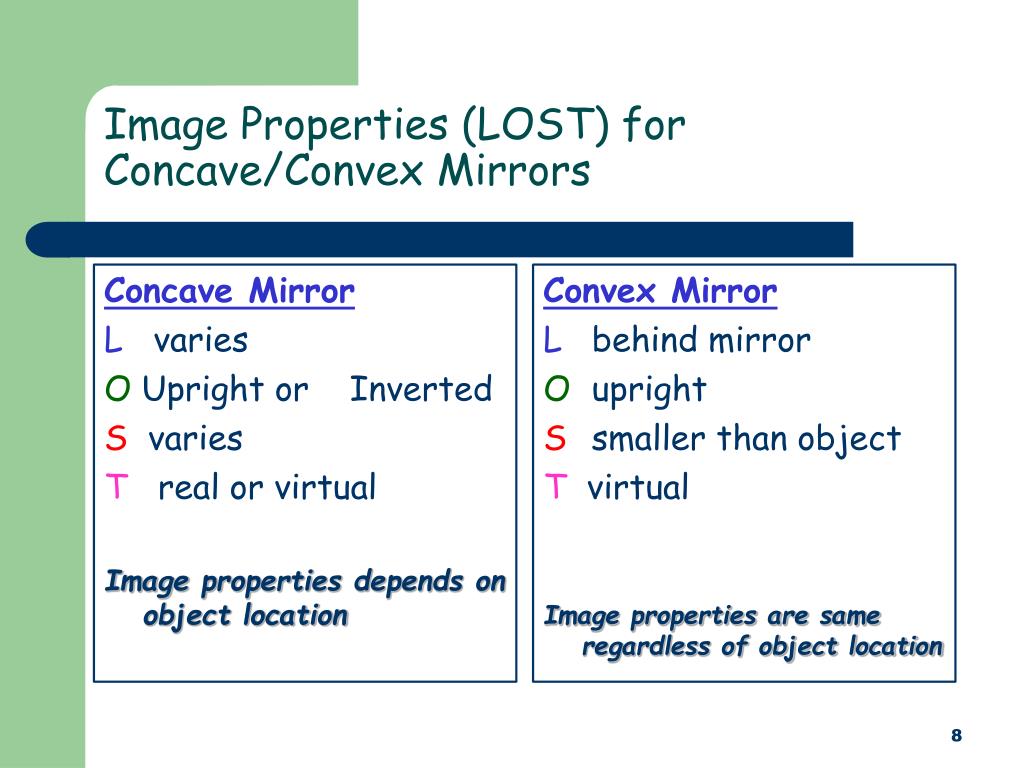 Image Properties (LOST) for Concave/Convex Mirrors

Concave Mirror
L varies
O Upright or Inverted
S varies
T real or virtual

Image properties depends on object location

Convex Mirror
L behind mirror
O upright
S smaller than object
T virtual

Image properties are same regardless of object location

8